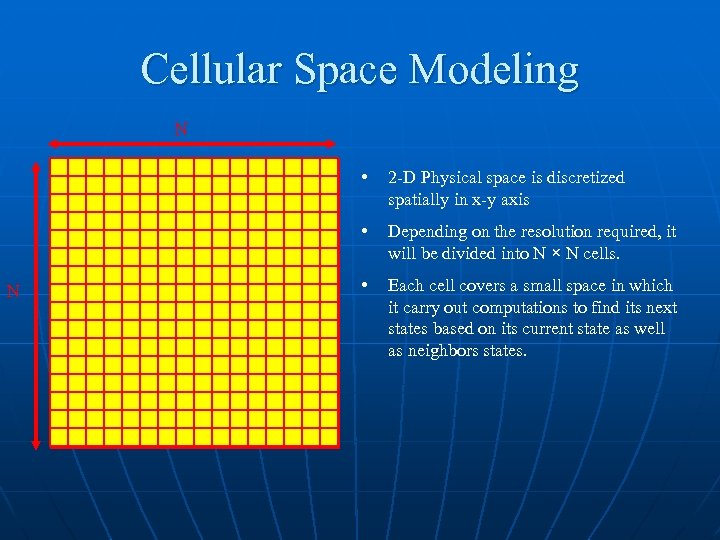 Cellular Space Modeling

N

N

• 2-D Physical space is discretized spatially in x-y axis

• Depending on the resolution required, it will be divided into N × N cells.

• Each cell covers a small space in which it carry out computations to find its next states based on its current state as well as neighbors states.